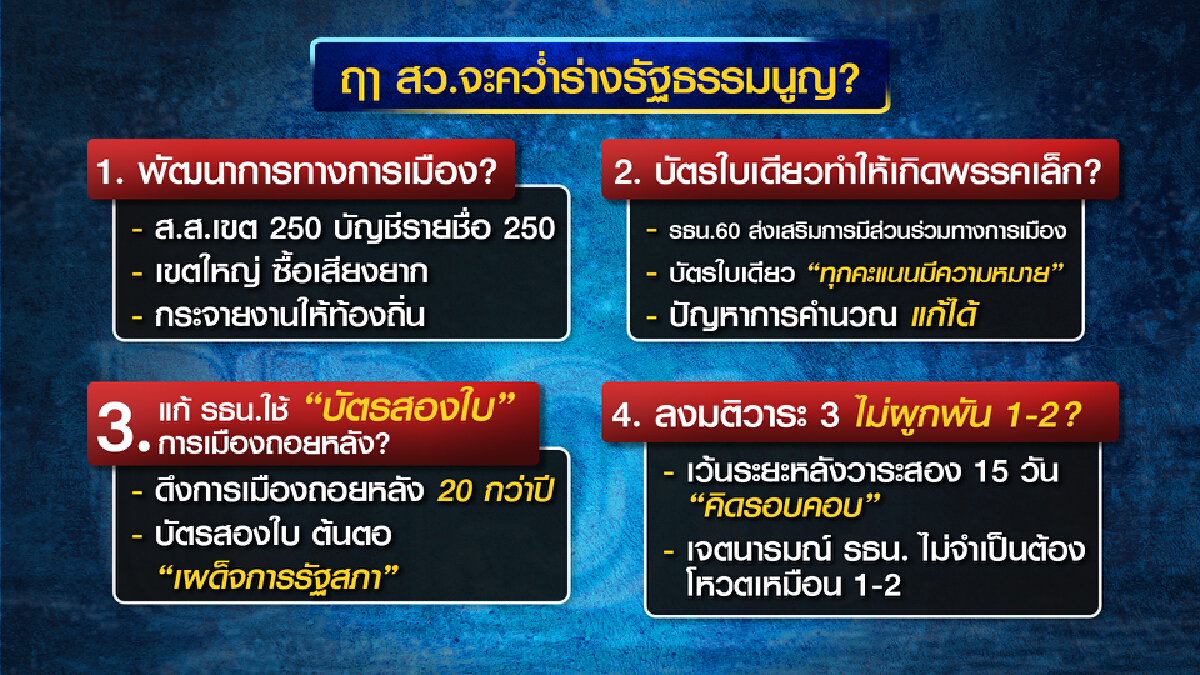 ฤๅ สว.จะคว่ำร่างรัฐธรรมนูญ?

1. พัฒนาการทางการเมือง?

- ส.ส.เขต 250 บัญชีรายชื่อ 250
- เขตใหญ่ ซื้อเสียงยาก
- กระจายงานให้ท้องถิ่น

2. บัตรใบเดียวทำให้เกิดพรรคเล็ก?

- รธน.60 ส่งเสริมการมีส่วนร่วมทางการเมือง
- บัตรใบเดียว "ทุกคะแนนมีความหมาย"
- ปัญหาการคำนวณ แก้ได้

3. แก้ รธน.ใช้ "บัตรสองใบ" การเมืองถอยหลัง?

- ดึงการเมืองถอยหลัง 20 กว่าปี
- บัตรสองใบ ต้นตอ "เผด็จการรัฐสภา"

4. ลงมติวาระ 3 ไม่ผูกพัน 1-2?

- เว้นระยะหลังวาระสอง 15 วัน "คิดรอบคอบ"
- เจตนารมณ์ รธน. ไม่จำเป็นต้องโหวตเหมือน 1-2